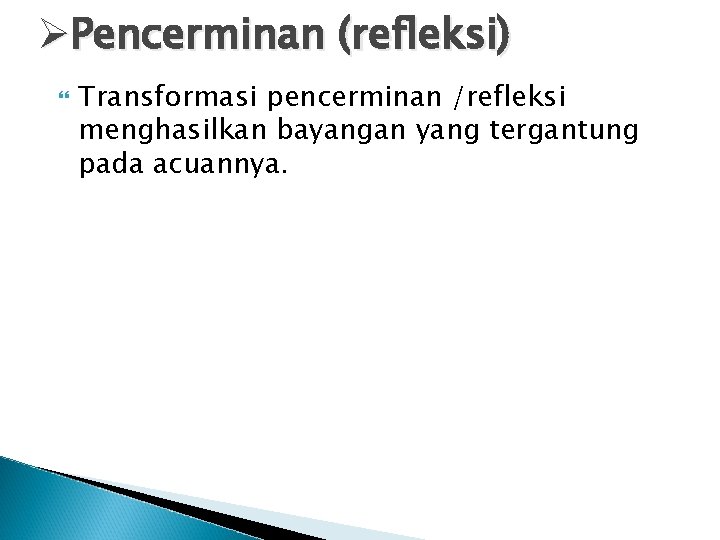 ➢Pencerminan (refleksi)

Transformasi pencerminan /refleksi menghasilkan bayangan yang tergantung pada acuannya.